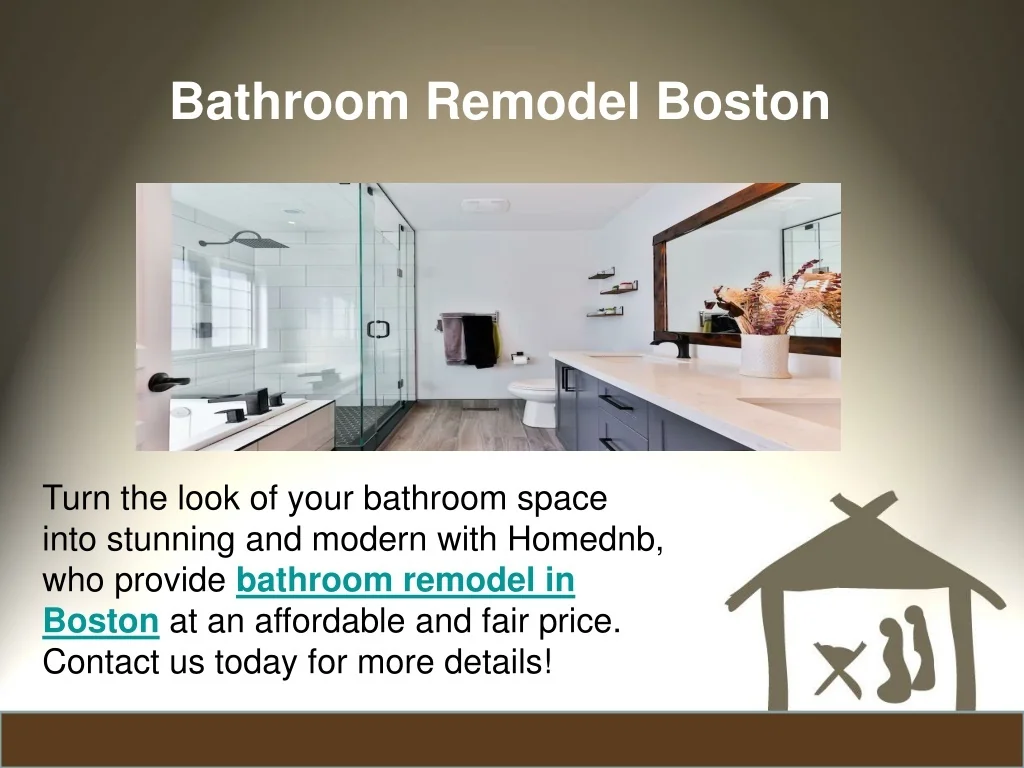 Bathroom Remodel Boston

Turn the look of your bathroom space into stunning and modern with Homednb, who provide bathroom remodel in Boston at an affordable and fair price. Contact us today for more details!